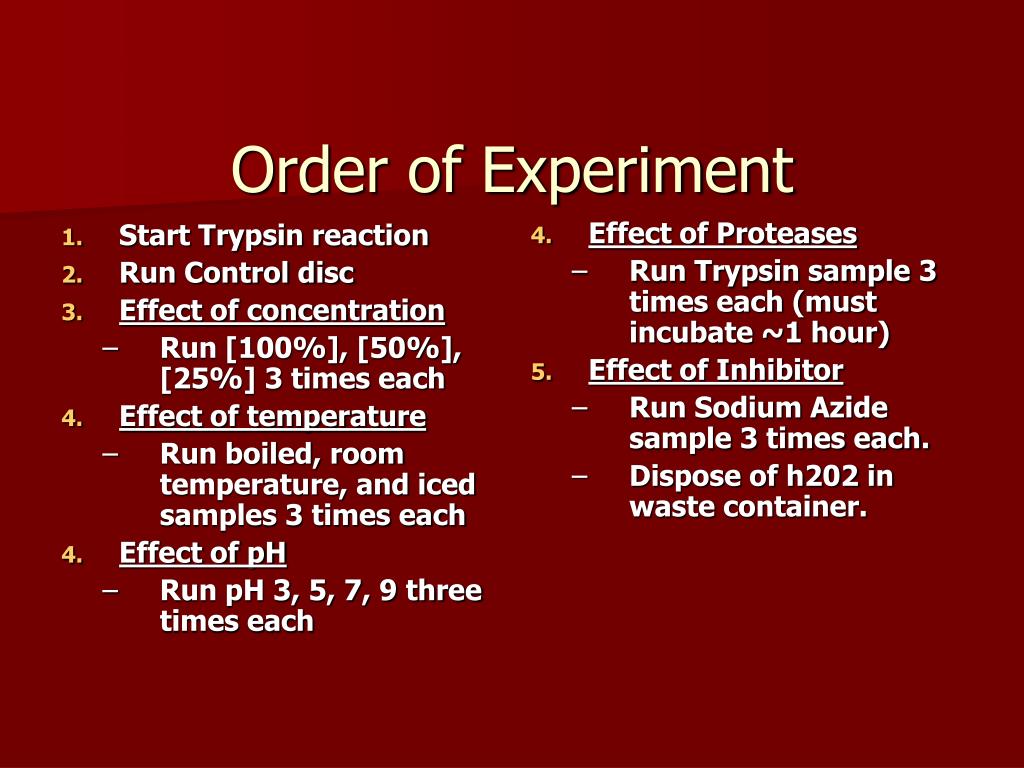 Order of Experiment

1. Start Trypsin reaction
2. Run Control disc
3. Effect of concentration
– Run [100%], [50%], [25%] 3 times each
4. Effect of temperature
– Run boiled, room temperature, and iced samples 3 times each
4. Effect of pH
– Run pH 3, 5, 7, 9 three times each

4. Effect of Proteases
– Run Trypsin sample 3 times each (must incubate ~1 hour)
5. Effect of Inhibitor
– Run Sodium Azide sample 3 times each.
– Dispose of h202 in waste container.